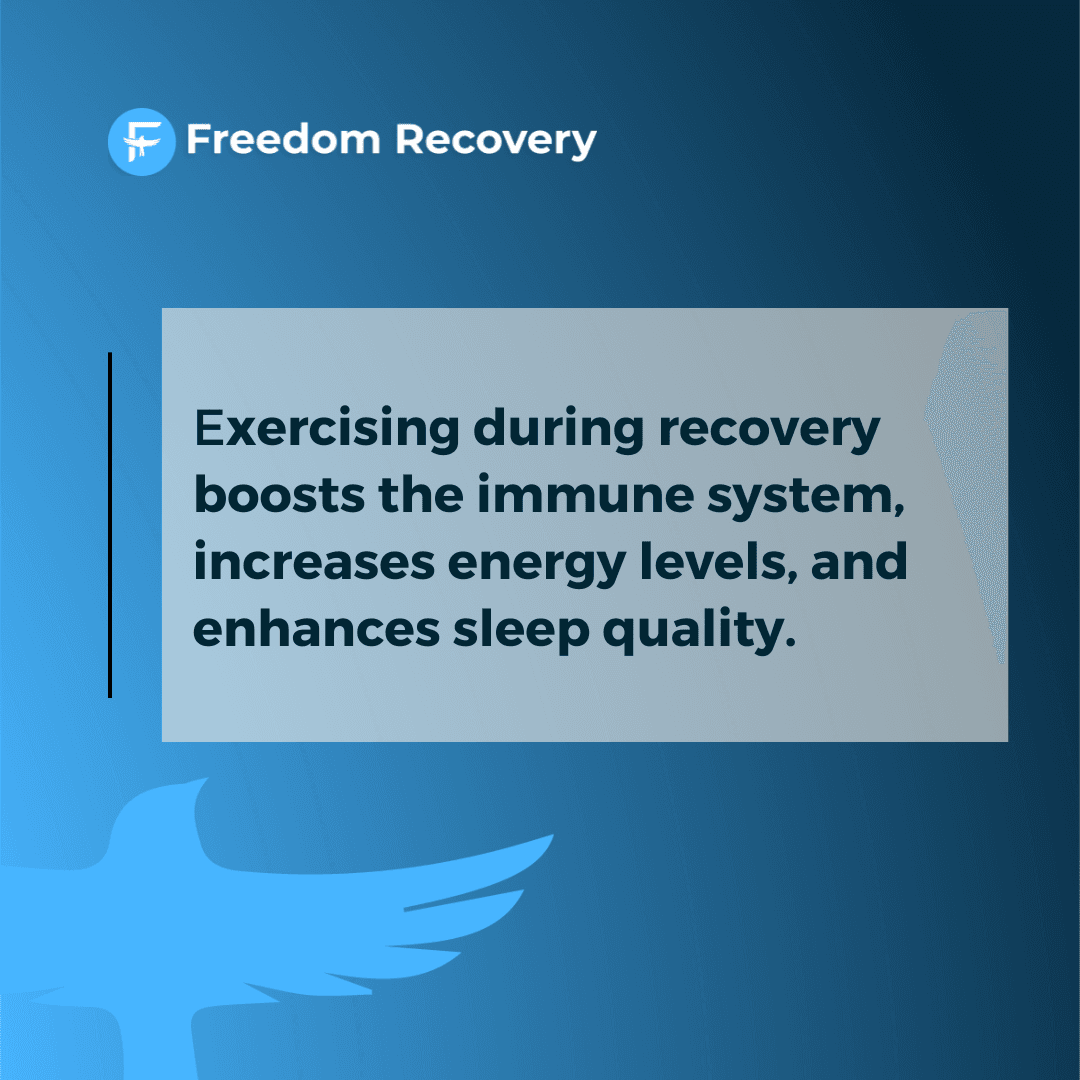 Freedom Recovery

Exercising during recovery boosts the immune system, increases energy levels, and enhances sleep quality.